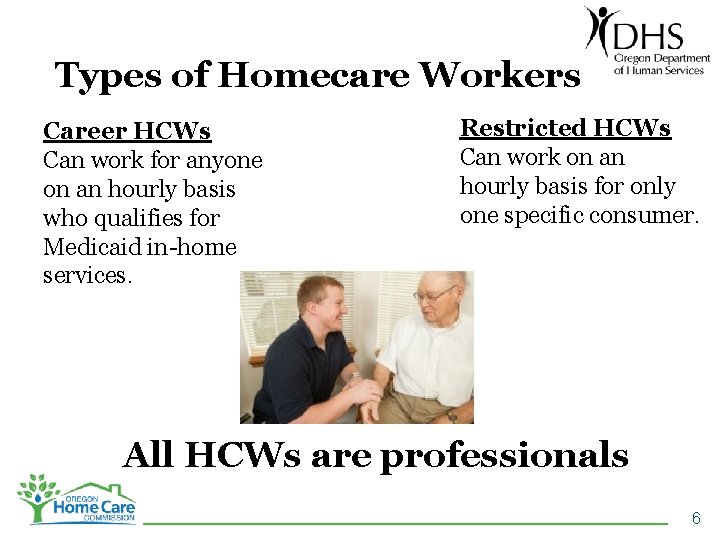 DHS
Oregon Department of Human Services

Types of Homecare Workers

Career HCWs
Can work for anyone on an hourly basis who qualifies for Medicaid in-home services.

Restricted HCWs
Can work on an hourly basis for only one specific consumer.

All HCWs are professionals

OREGON
Home Care
COMMISSION

6